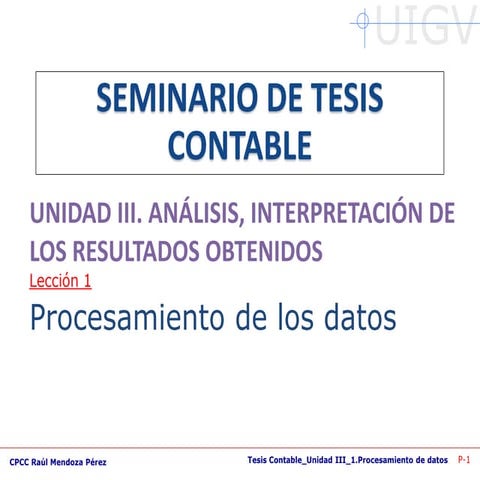 UIGV

SEMINARIO DE TESIS CONTABLE

UNIDAD III. ANÁLISIS, INTERPRETACIÓN DE LOS RESULTADOS OBTENIDOS

Lección 1

Procesamiento de los datos

CPCC Raúl Mendoza Pérez

Tesis Contable_Unidad III_1.Procesamiento de datos P-1